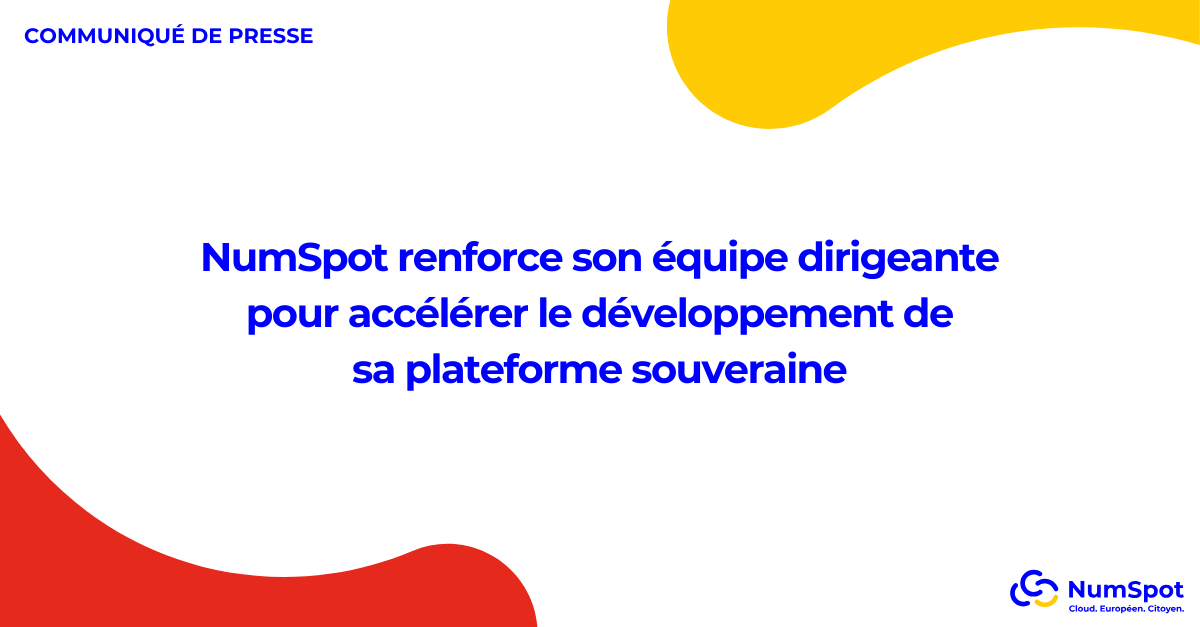 COMMUNIQUÉ DE PRESSE

NumSpot renforce son équipe dirigeante pour accélérer le développement de sa plateforme souveraine

NumSpot
Cloud. Européen. Citoyen.